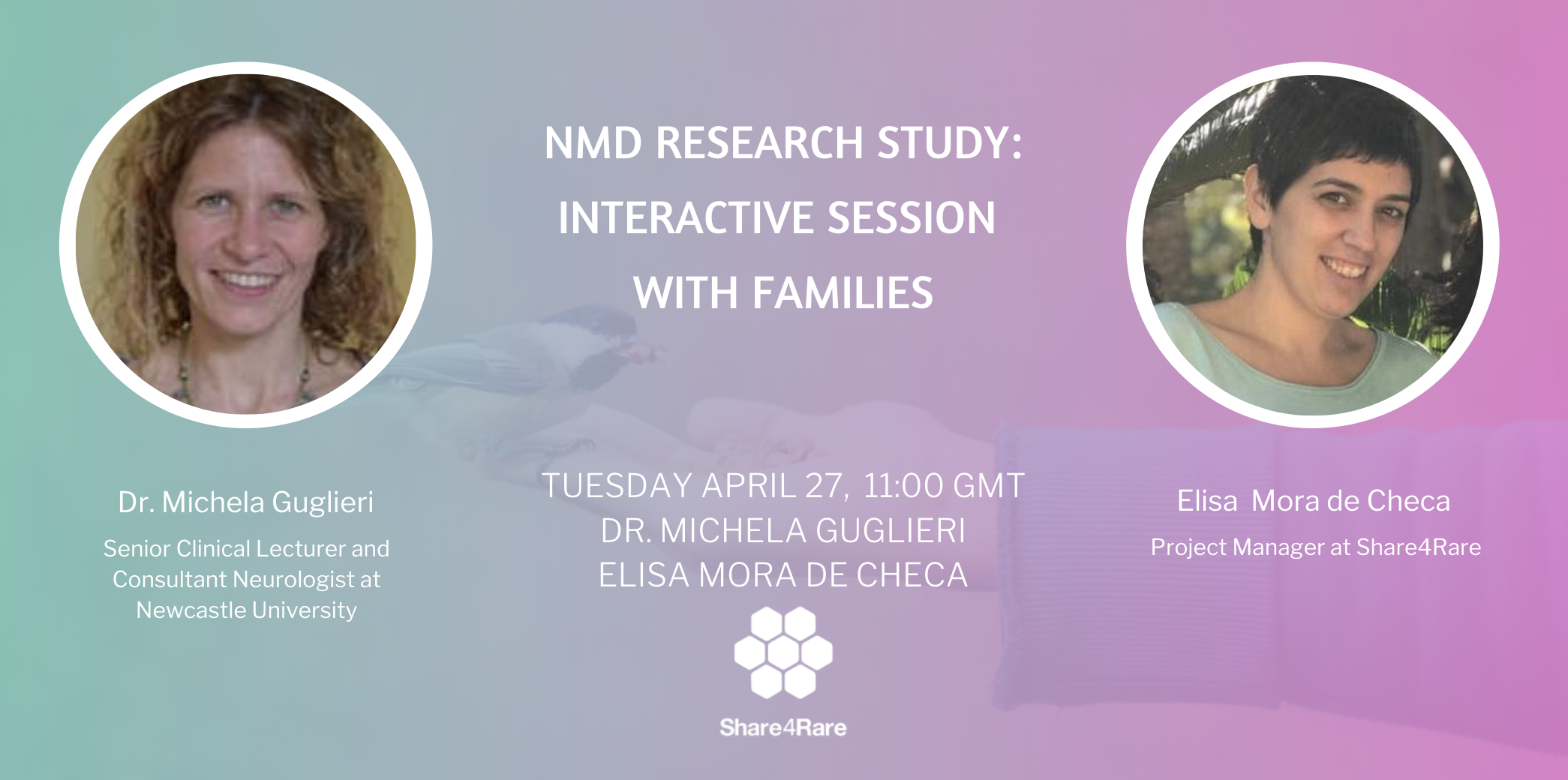 NMD RESEARCH STUDY: INTERACTIVE SESSION WITH FAMILIES

Dr. Michela Guglieri

Senior Clinical Lecturer and Consultant Neurologist at Newcastle University

TUESDAY APRIL 27, 11:00 GMT
DR. MICHELA GUGLIERI
ELISA MORA DE CHECA

Share4Rare

Elisa Mora de Checa

Project Manager at Share4Rare